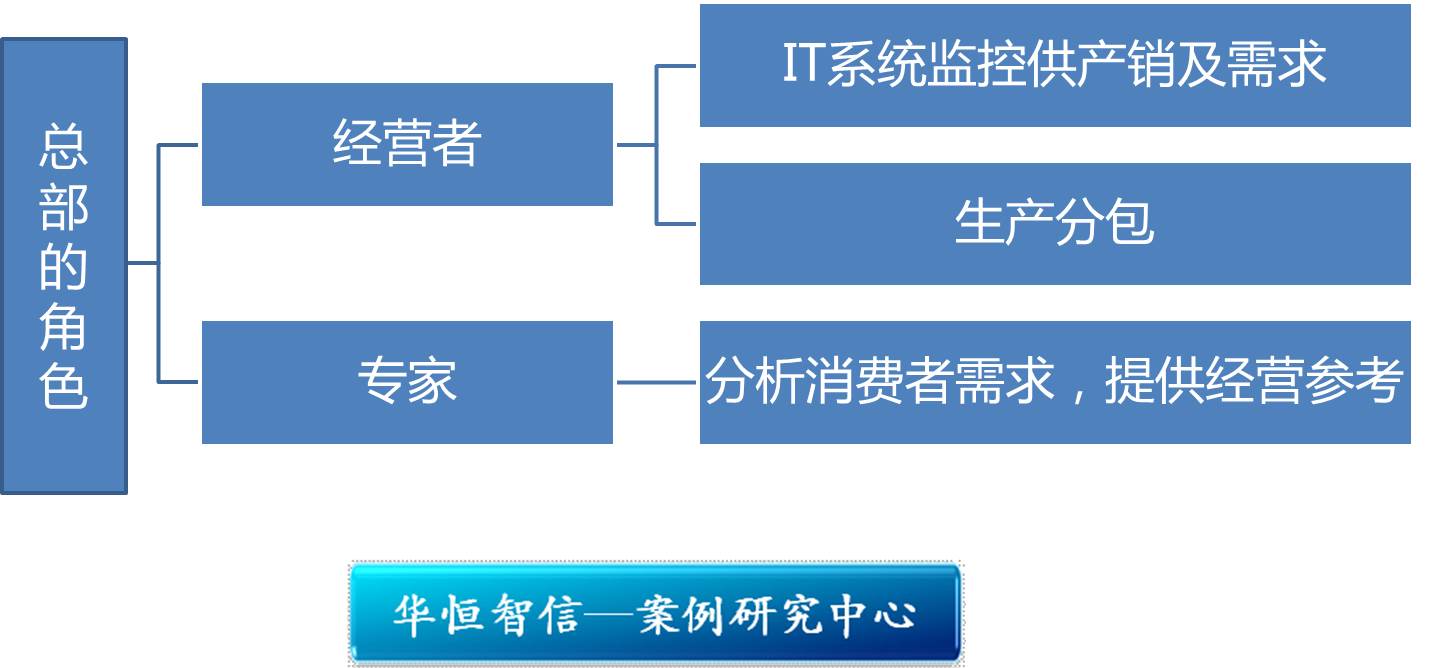 总部的角色

经营者

IT系统监控供产销及需求

生产分包

专家

分析消费者需求，提供经营参考

华恒智信—案例研究中心